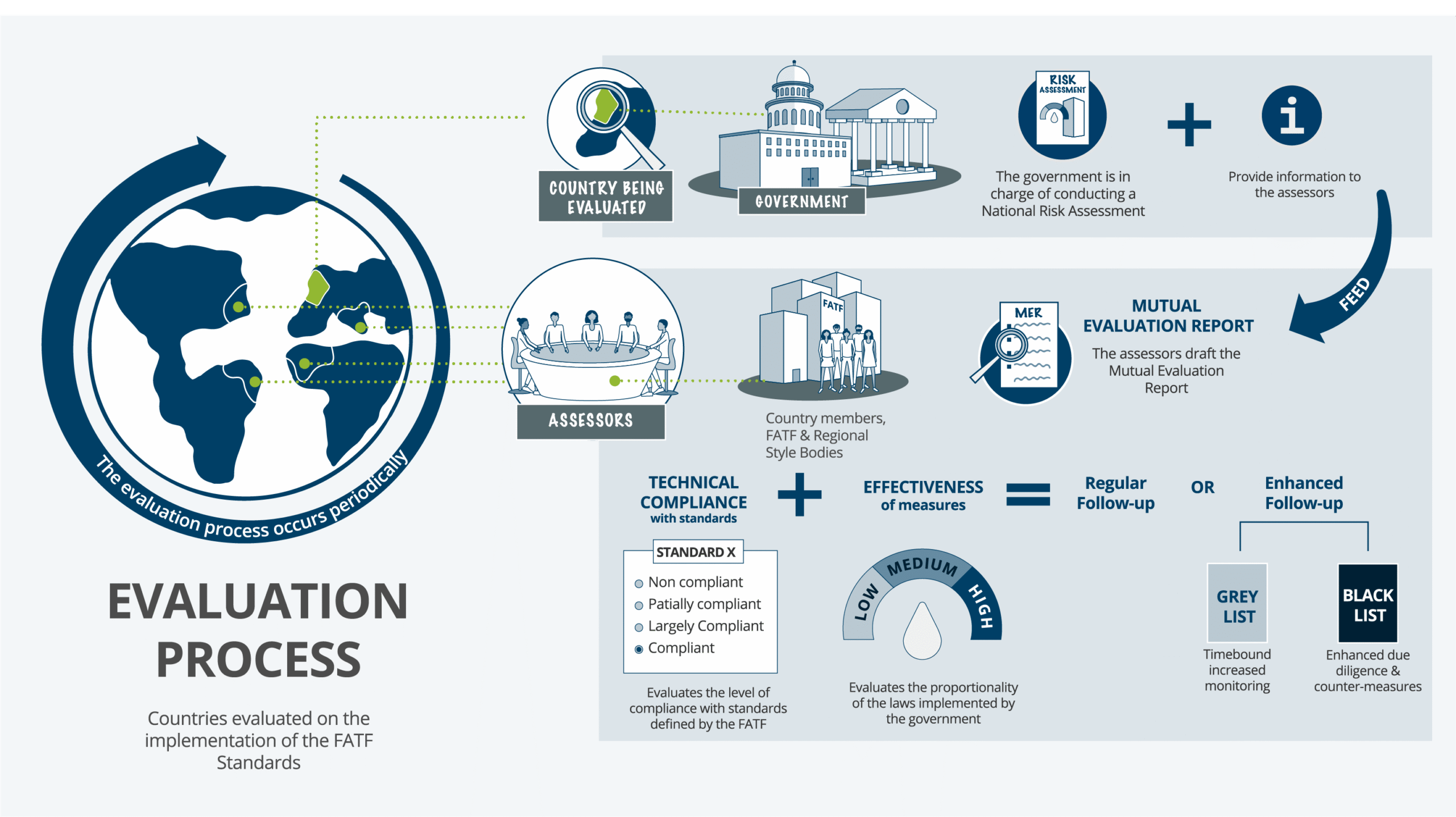 The evaluation process occurs periodically

EVALUATION PROCESS

Countries evaluated on the implementation of the FATF Standards

COUNTRY BEING EVALUATED

GOVERNMENT

RISK ASSESSMENT

The government is in charge of conducting a National Risk Assessment

+

Provide information to the assessors

FEED

ASSESSORS

FATF

Country members, FATF & Regional Style Bodies

MER

MUTUAL EVALUATION REPORT

The assessors draft the Mutual Evaluation Report

TECHNICAL COMPLIANCE with standards

+

EFFECTIVENESS of measures

=

Regular Follow-up

OR

Enhanced Follow-up

STANDARD X

Non compliant
Patially compliant
Largely Compliant
Compliant

Evaluates the level of compliance with standards defined by the FATF

LOW MEDIUM HIGH

Evaluates the proportionality of the laws implemented by the government

GREY LIST

Timebound increased monitoring

BLACK LIST

Enhanced due diligence & counter-measures